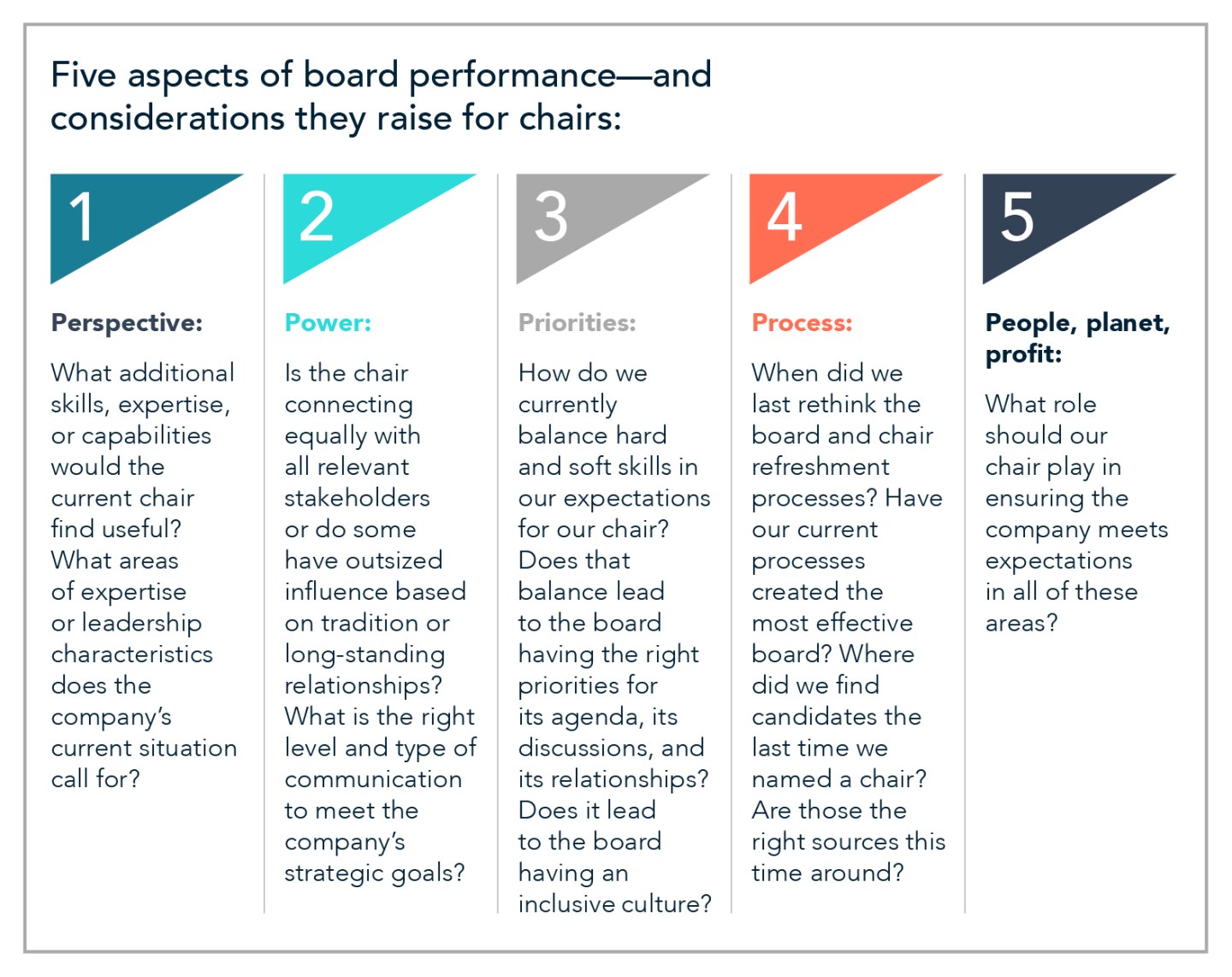 Five aspects of board performance—and considerations they raise for chairs:

1

Perspective:

What additional skills, expertise, or capabilities would the current chair find useful? What areas of expertise or leadership characteristics does the company's current situation call for?

2

Power:

Is the chair connecting equally with all relevant stakeholders or do some have outsized influence based on tradition or long-standing relationships? What is the right level and type of communication to meet the company's strategic goals?

3

Priorities:

How do we currently balance hard and soft skills in our expectations for our chair? Does that balance lead to the board having the right priorities for its agenda, its discussions, and its relationships? Does it lead to the board having an inclusive culture?

4

Process:

When did we last rethink the board and chair refreshment processes? Have our current processes created the most effective board? Where did we find candidates the last time we named a chair? Are those the right sources this time around?

5

People, planet, profit:

What role should our chair play in ensuring the company meets expectations in all of these areas?